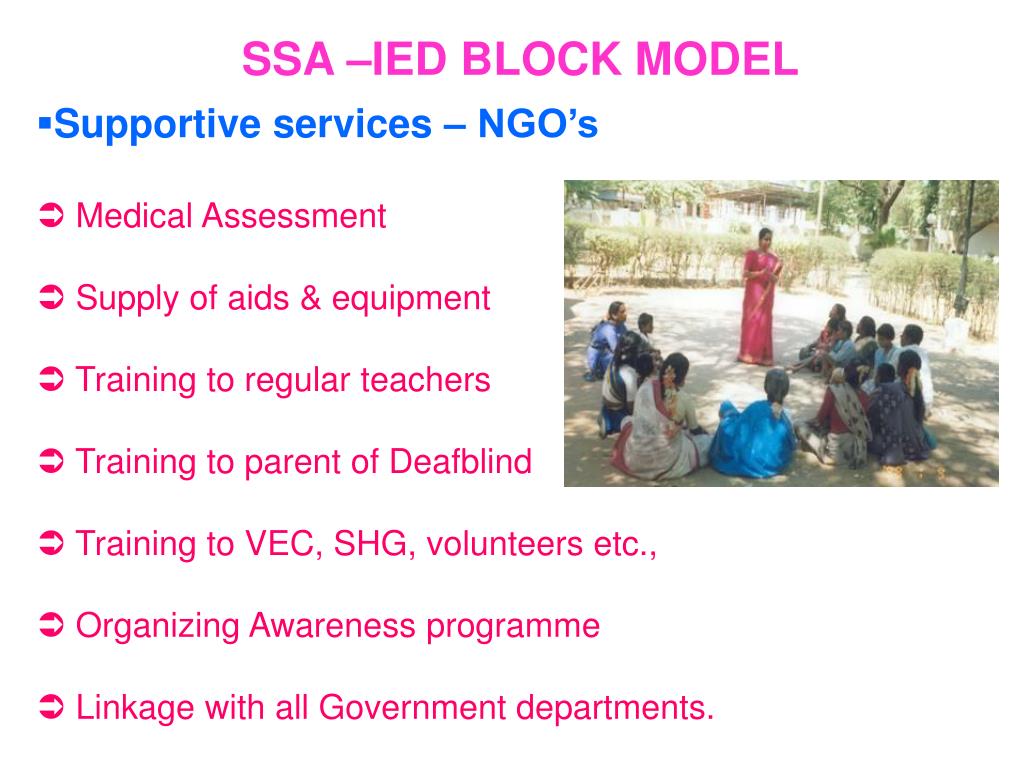 SSA –IED BLOCK MODEL

▪Supportive services – NGO’s

➲ Medical Assessment

➲ Supply of aids & equipment

➲ Training to regular teachers

➲ Training to parent of Deafblind

➲ Training to VEC, SHG, volunteers etc.,

➲ Organizing Awareness programme

➲ Linkage with all Government departments.